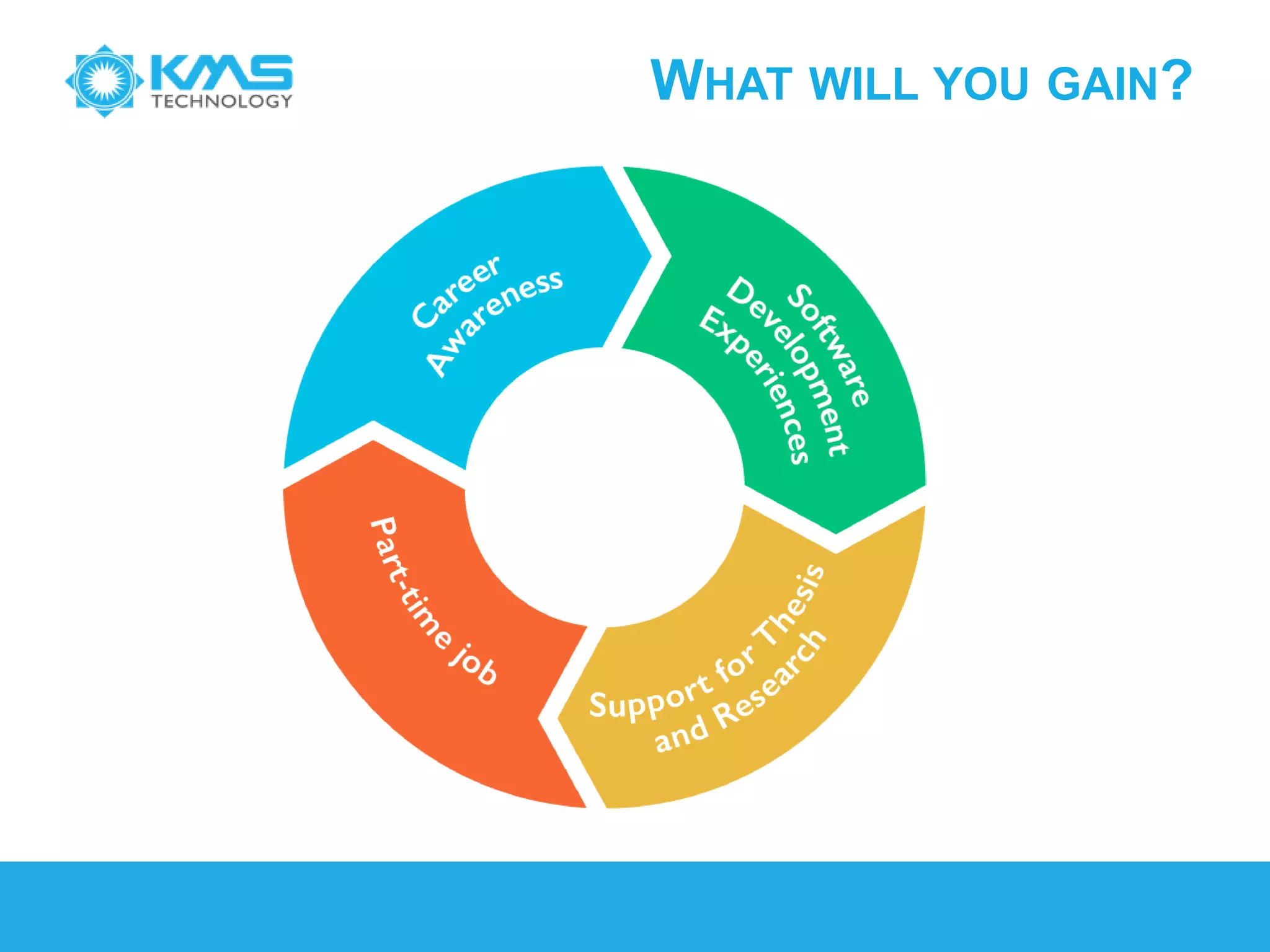 KMS TECHNOLOGY

WHAT WILL YOU GAIN?

Career Awareness

Software Development Experiences

Support for Thesis and Research

Part-time job